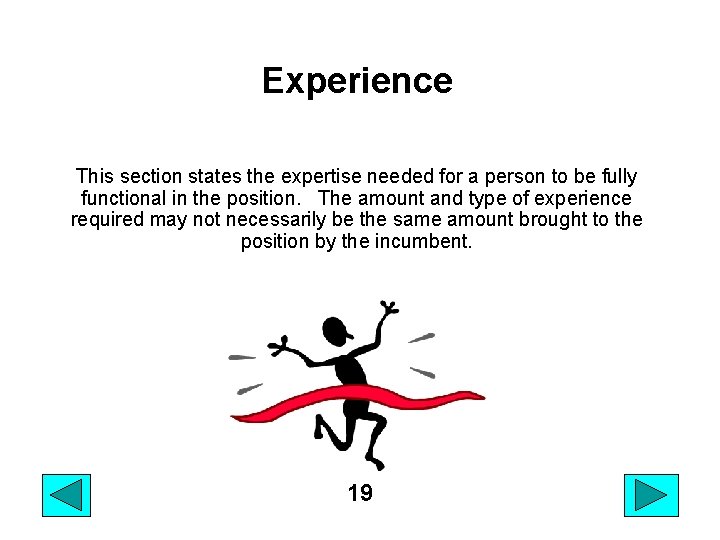 Experience

This section states the expertise needed for a person to be fully functional in the position. The amount and type of experience required may not necessarily be the same amount brought to the position by the incumbent.

19